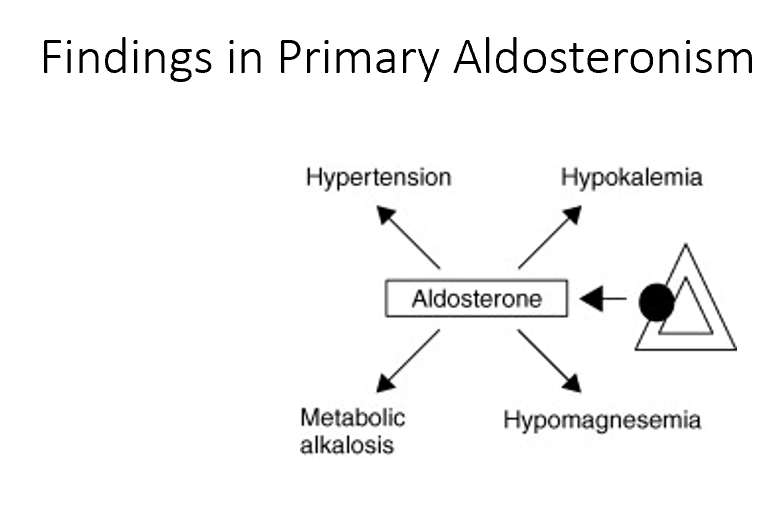 Findings in Primary Aldosteronism

Hypertension

Hypokalemia

Aldosterone

Metabolic alkalosis

Hypomagnesemia